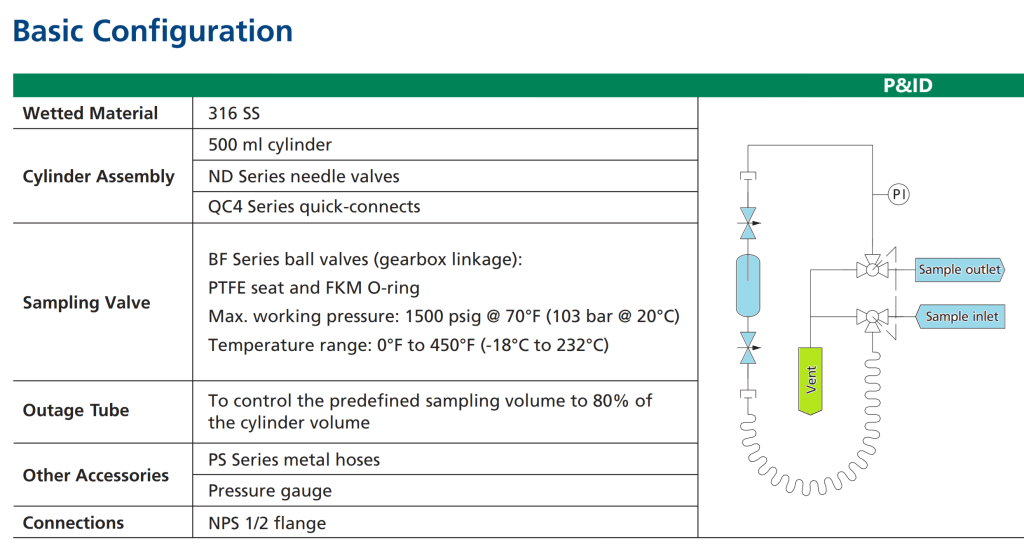 Basic Configuration

| | | P&ID |
|---|---|---|
| Wetted Material | 316 SS | |
| Cylinder Assembly | 500 ml cylinder | |
| | ND Series needle valves | |
| | QC4 Series quick-connects | |
| Sampling Valve | BF Series ball valves (gearbox linkage): PTFE seat and FKM O-ring Max. working pressure: 1500 psig @ 70°F (103 bar @ 20°C) Temperature range: 0°F to 450°F (-18°C to 232°C) | |
| Outage Tube | To control the predefined sampling volume to 80% of the cylinder volume | |
| Other Accessories | PS Series metal hoses | |
| | Pressure gauge | |
| Connections | NPS 1/2 flange | |

PI
Sample outlet
Sample inlet
Vent